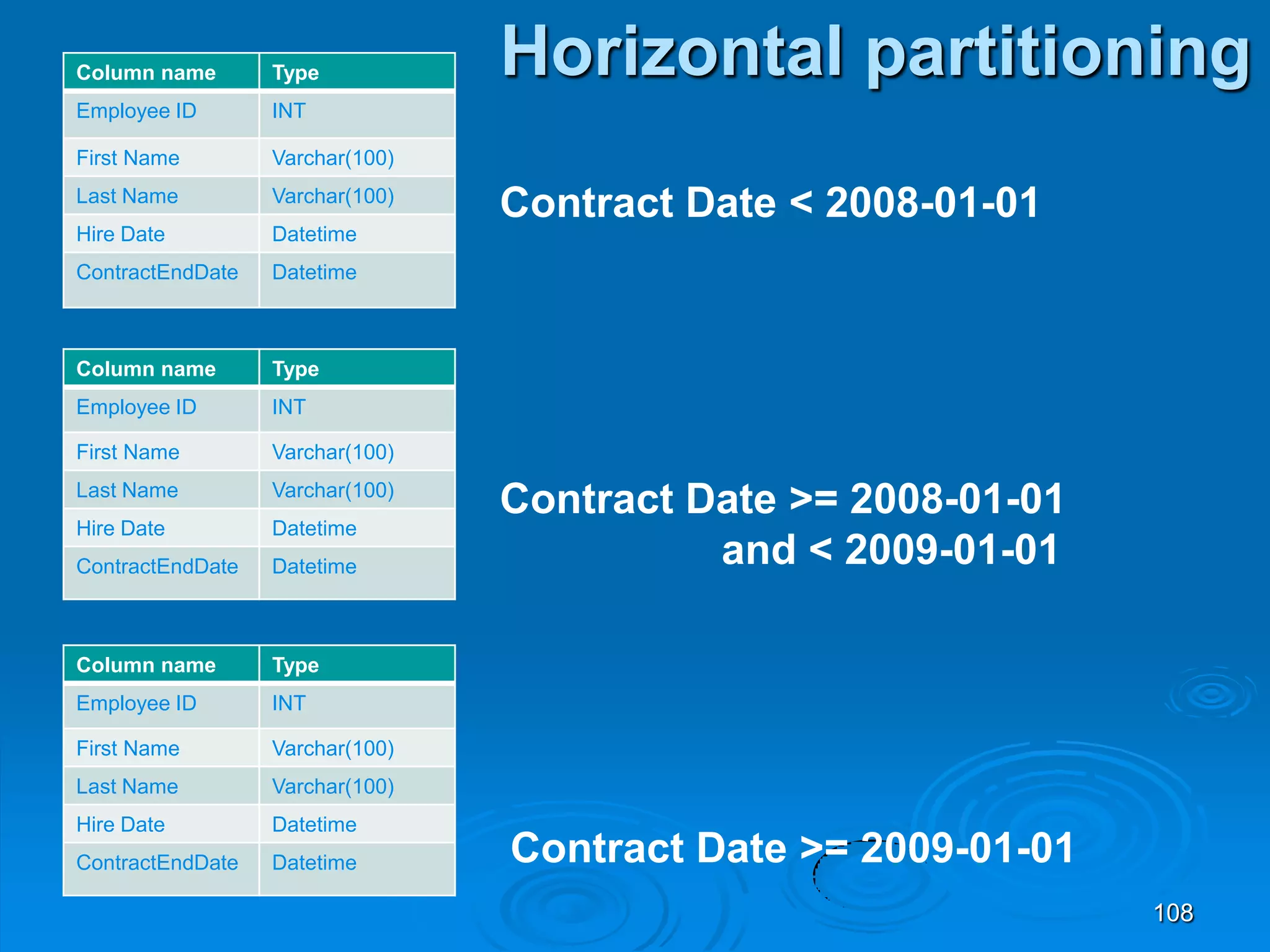 Horizontal partitioning

| Column name | Type |
|---|---|
| Employee ID | INT |
| First Name | Varchar(100) |
| Last Name | Varchar(100) |
| Hire Date | Datetime |
| ContractEndDate | Datetime |

Contract Date < 2008-01-01

| Column name | Type |
|---|---|
| Employee ID | INT |
| First Name | Varchar(100) |
| Last Name | Varchar(100) |
| Hire Date | Datetime |
| ContractEndDate | Datetime |

Contract Date >= 2008-01-01 and < 2009-01-01

| Column name | Type |
|---|---|
| Employee ID | INT |
| First Name | Varchar(100) |
| Last Name | Varchar(100) |
| Hire Date | Datetime |
| ContractEndDate | Datetime |

Contract Date >= 2009-01-01

108